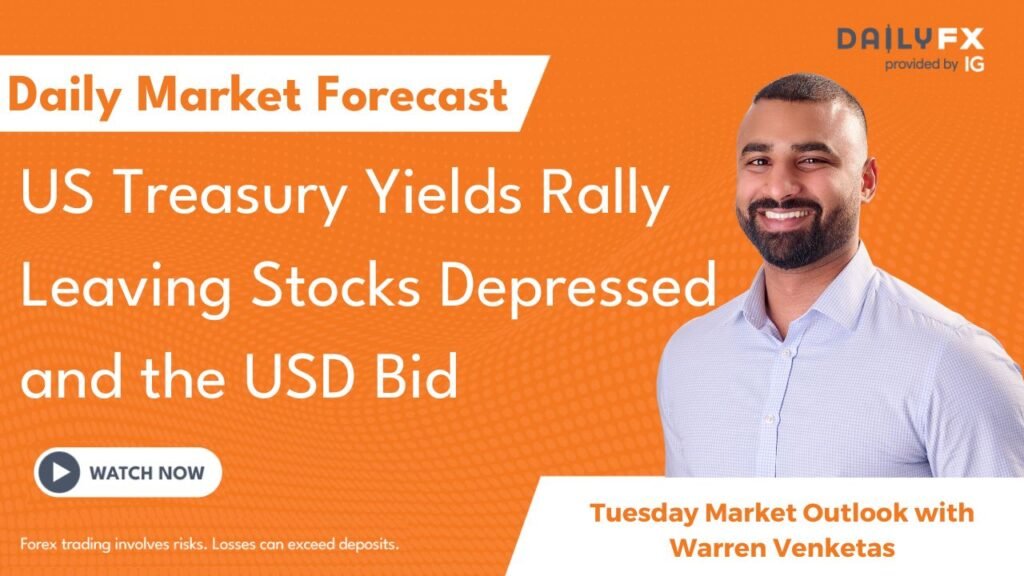 DAILYFX
provided by IG

Daily Market Forecast

US Treasury Yields Rally Leaving Stocks Depressed and the USD Bid

WATCH NOW

Forex trading involves risks. Losses can exceed deposits.

Tuesday Market Outlook with Warren Venketas